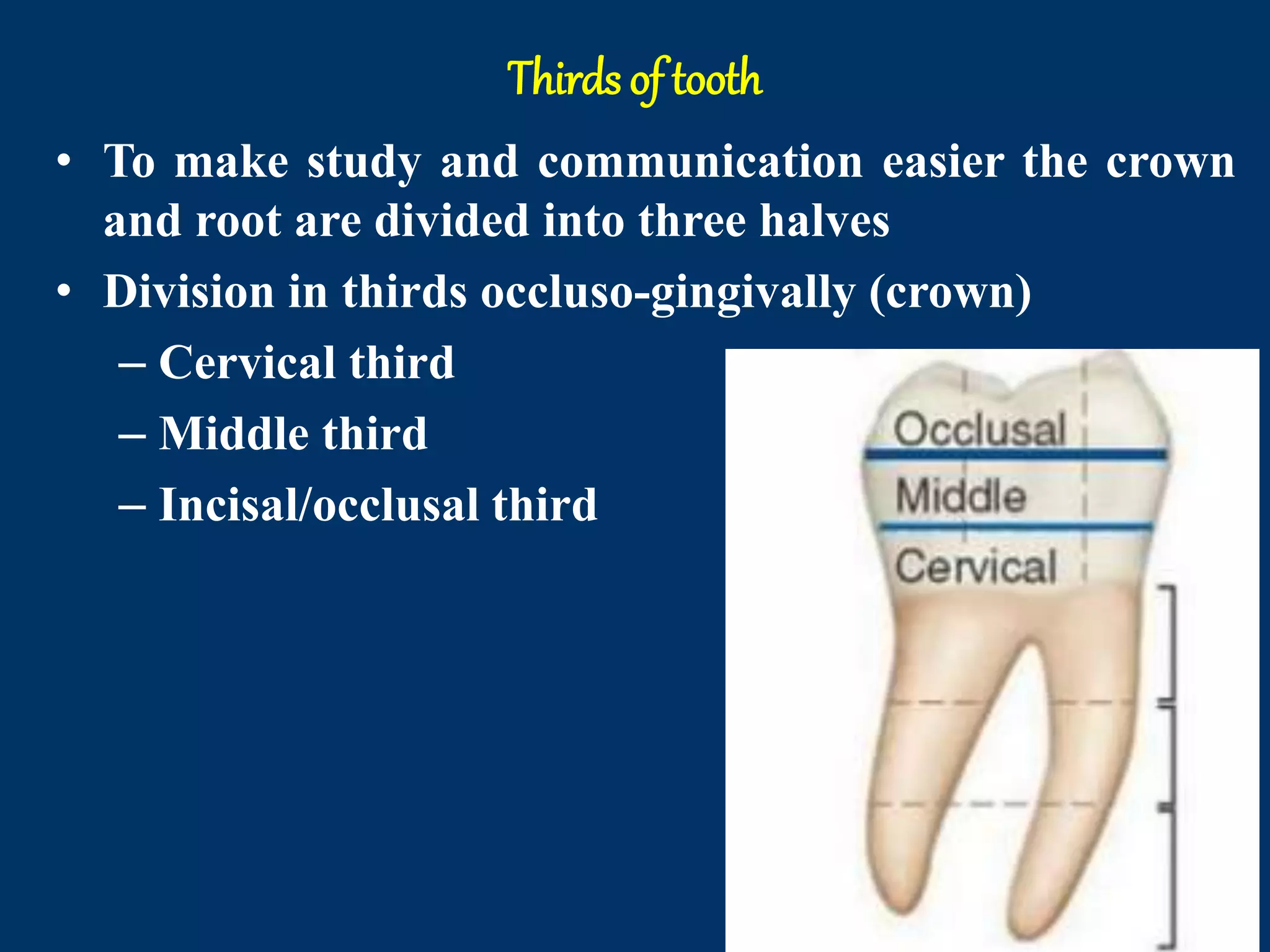 Thirds of tooth

• To make study and communication easier the crown and root are divided into three halves

• Division in thirds occluso-gingivally (crown)

– Cervical third

– Middle third

– Incisal/occlusal third

Occlusal

Middle

Cervical